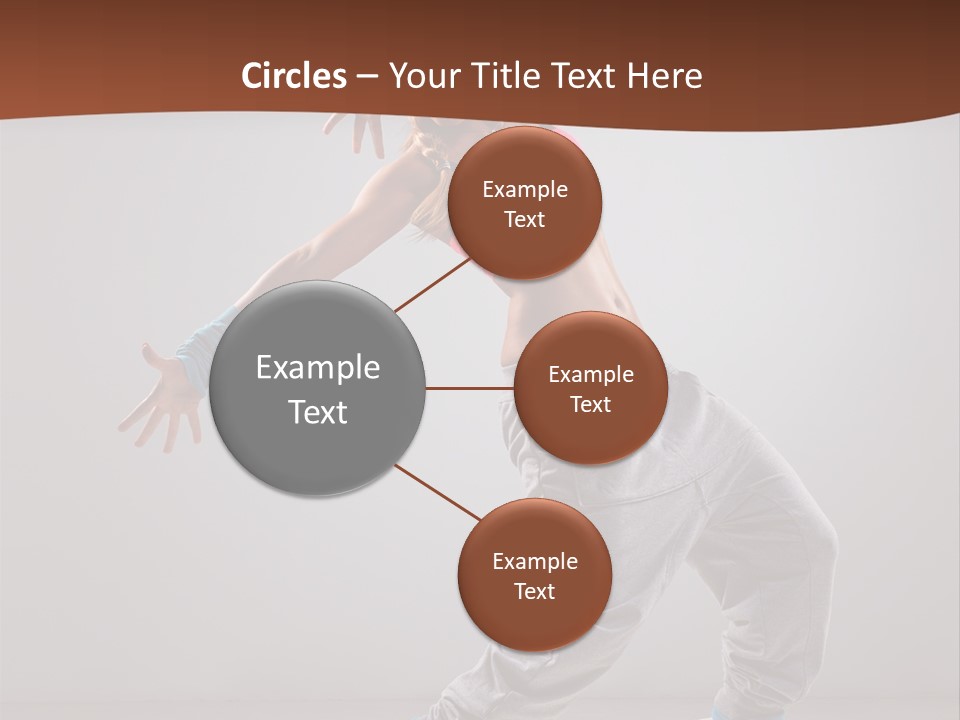 Circles – Your Title Text Here

Example Text

Example Text

Example Text

Example Text